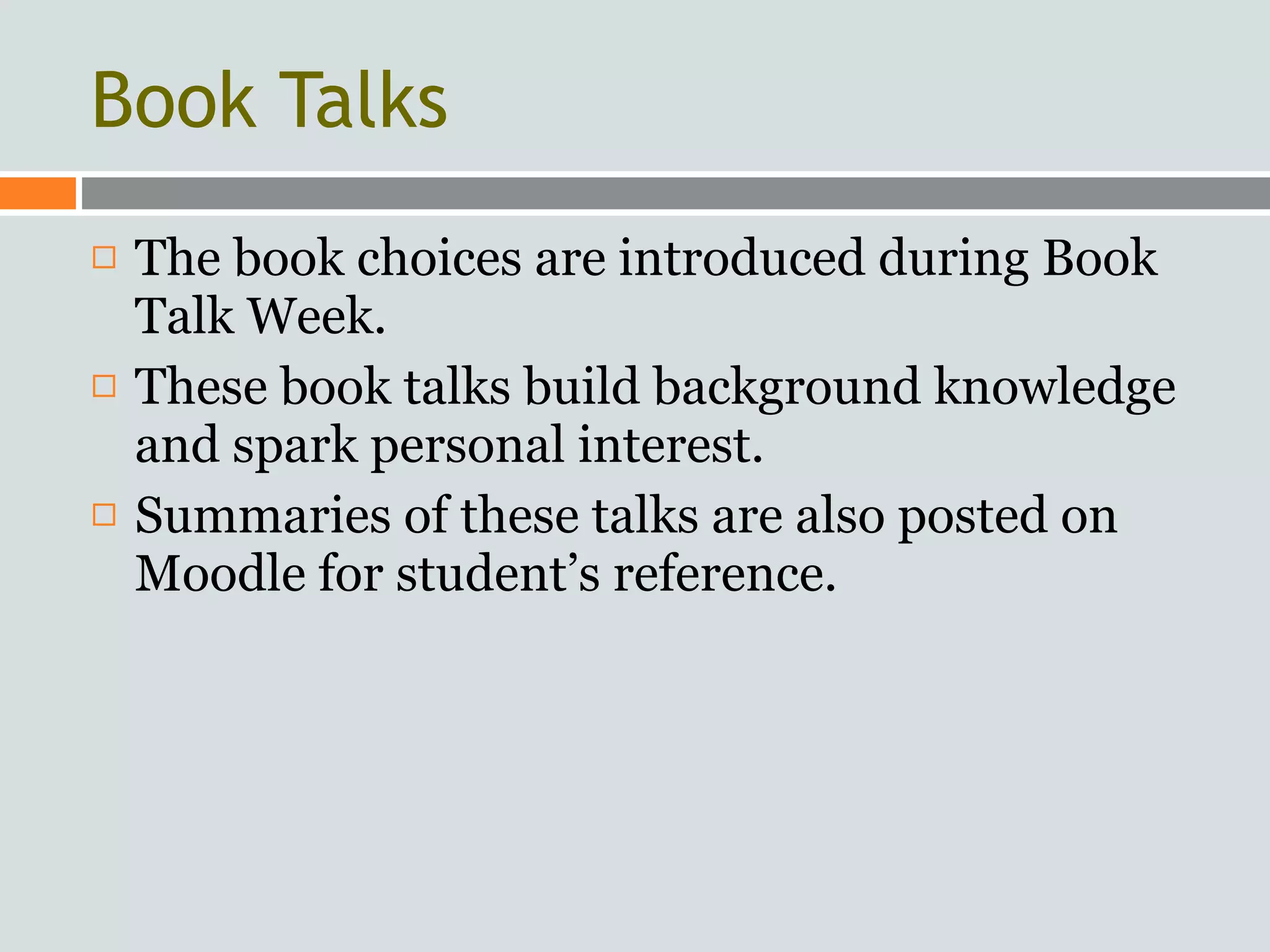 Book Talks

□ The book choices are introduced during Book Talk Week.
□ These book talks build background knowledge and spark personal interest.
□ Summaries of these talks are also posted on Moodle for student’s reference.